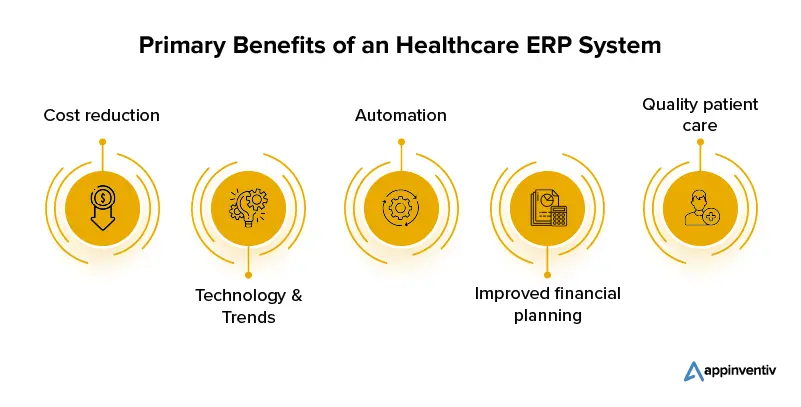 Primary Benefits of an Healthcare ERP System

Cost reduction

Technology & Trends

Automation

Improved financial planning

Quality patient care

appinventiv